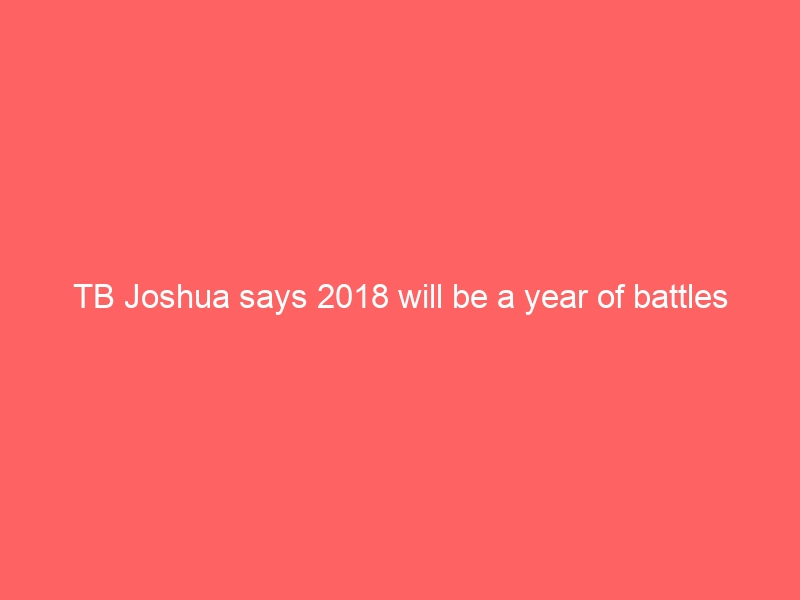 TB Joshua says 2018 will be a year of battles